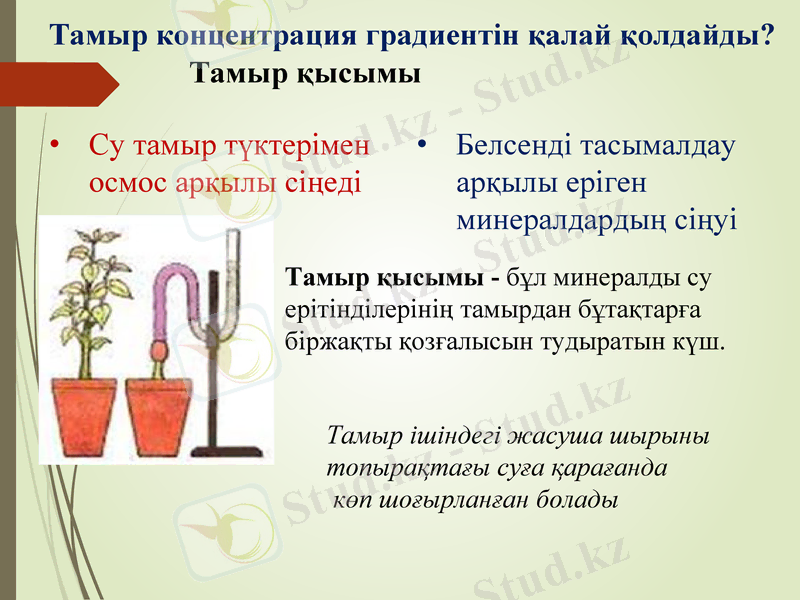 Тамыр концентрация градиентін қалай қолдайды?
Тамыр қысымы

• Су тамыр түктерімен осмос арқылы сіңеді

• Белсенді тасымалдау арқылы еріген минералдардың сіңуі

Тамыр қысымы - бұл минералды су ерітінділерінің тамырдан бұтақтарға біржақты қозғалысын тудыратын күш.

Тамыр ішіндегі жасуша шырыны топырақтағы суға қарағанда көп шоғырланған болады

Stud.kz - Stud.kz